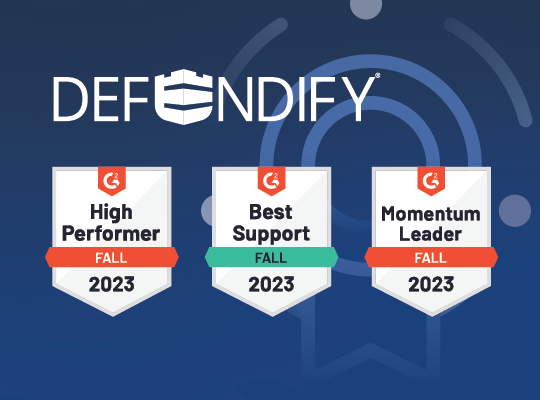 DEFENDIFY®

G2
High Performer
FALL
2023

G2
Best Support
FALL
2023

G2
Momentum Leader
FALL
2023